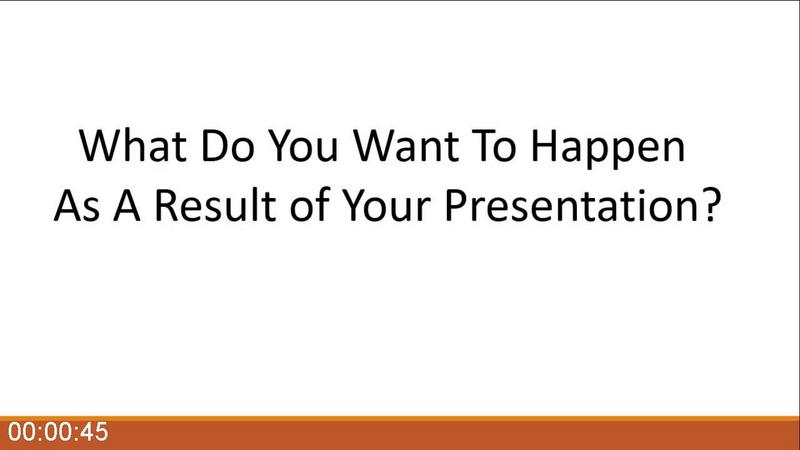 What Do You Want To Happen As A Result of Your Presentation?

00:00:45